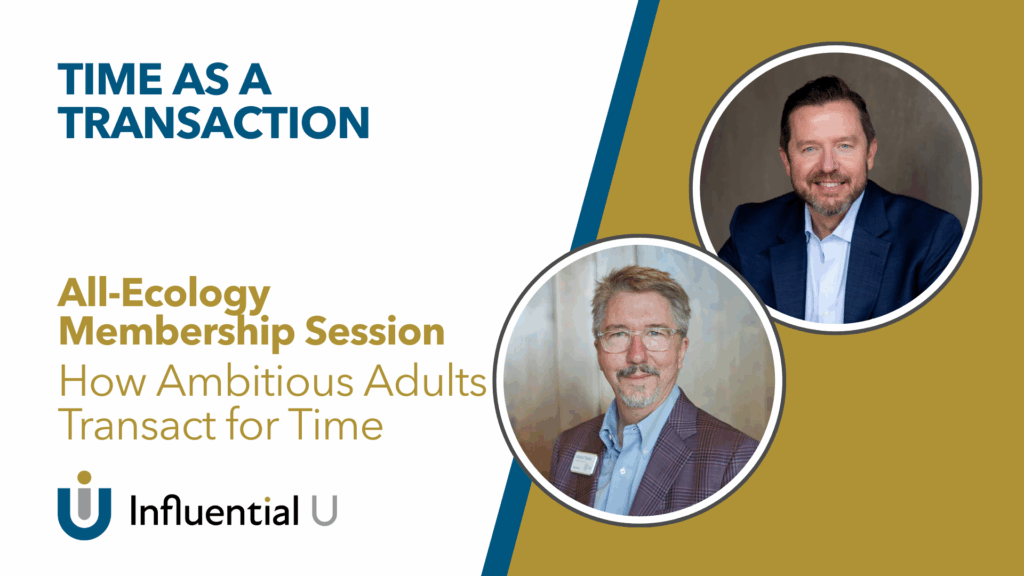 TIME AS A TRANSACTION

All-Ecology Membership Session
How Ambitious Adults Transact for Time

Influential U